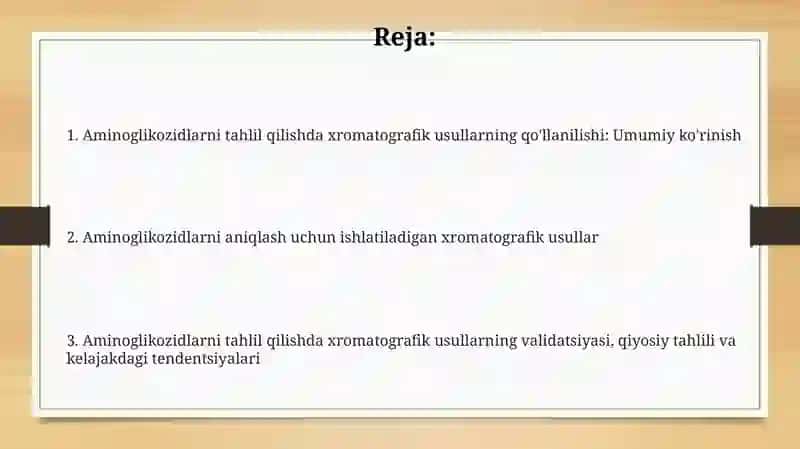 Reja:

1. Aminoglikozidlarni tahlil qilishda xromatografik usullarning qo'llanilishi: Umumiy ko'rinish

2. Aminoglikozidlarni aniqlash uchun ishlatiladigan xromatografik usullar

3. Aminoglikozidlarni tahlil qilishda xromatografik usullarning validatsiyasi, qiyosiy tahlili va kelajakdagi tendentsiyalari